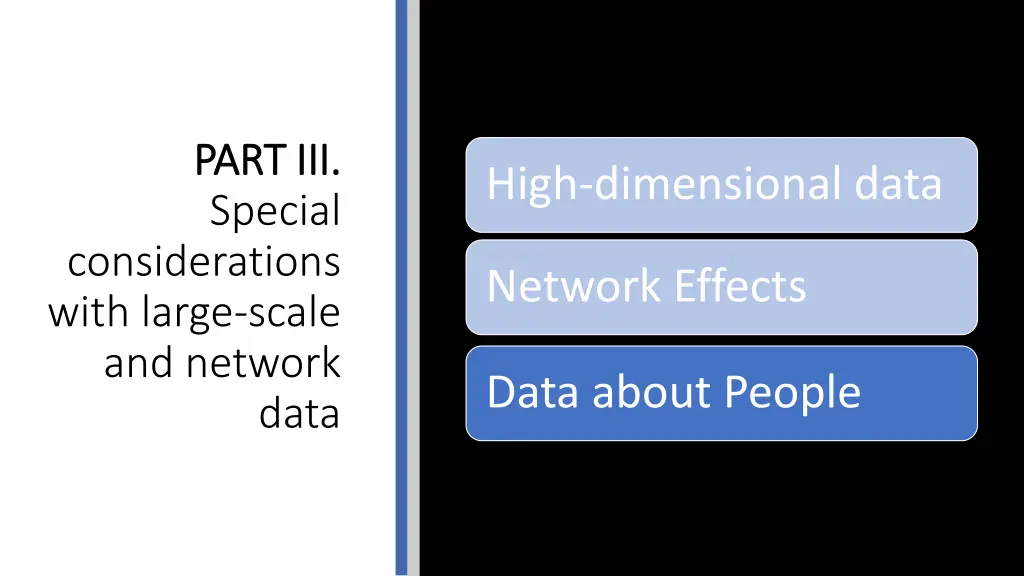 PART III.
Special considerations with large-scale and network data

High-dimensional data

Network Effects

Data about People